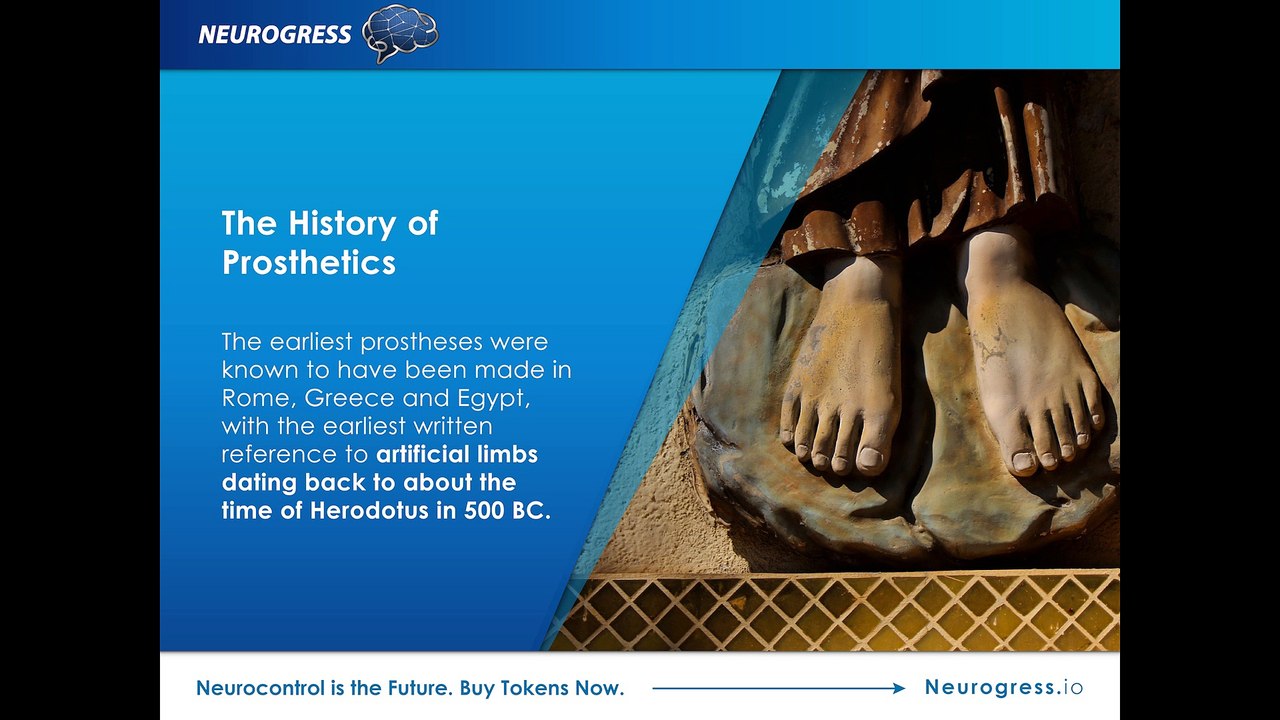 NEUROGRESS

The History of Prosthetics

The earliest prostheses were known to have been made in Rome, Greece and Egypt, with the earliest written reference to artificial limbs dating back to about the time of Herodotus in 500 BC.

Neurocontrol is the Future. Buy Tokens Now. Neurogress.io